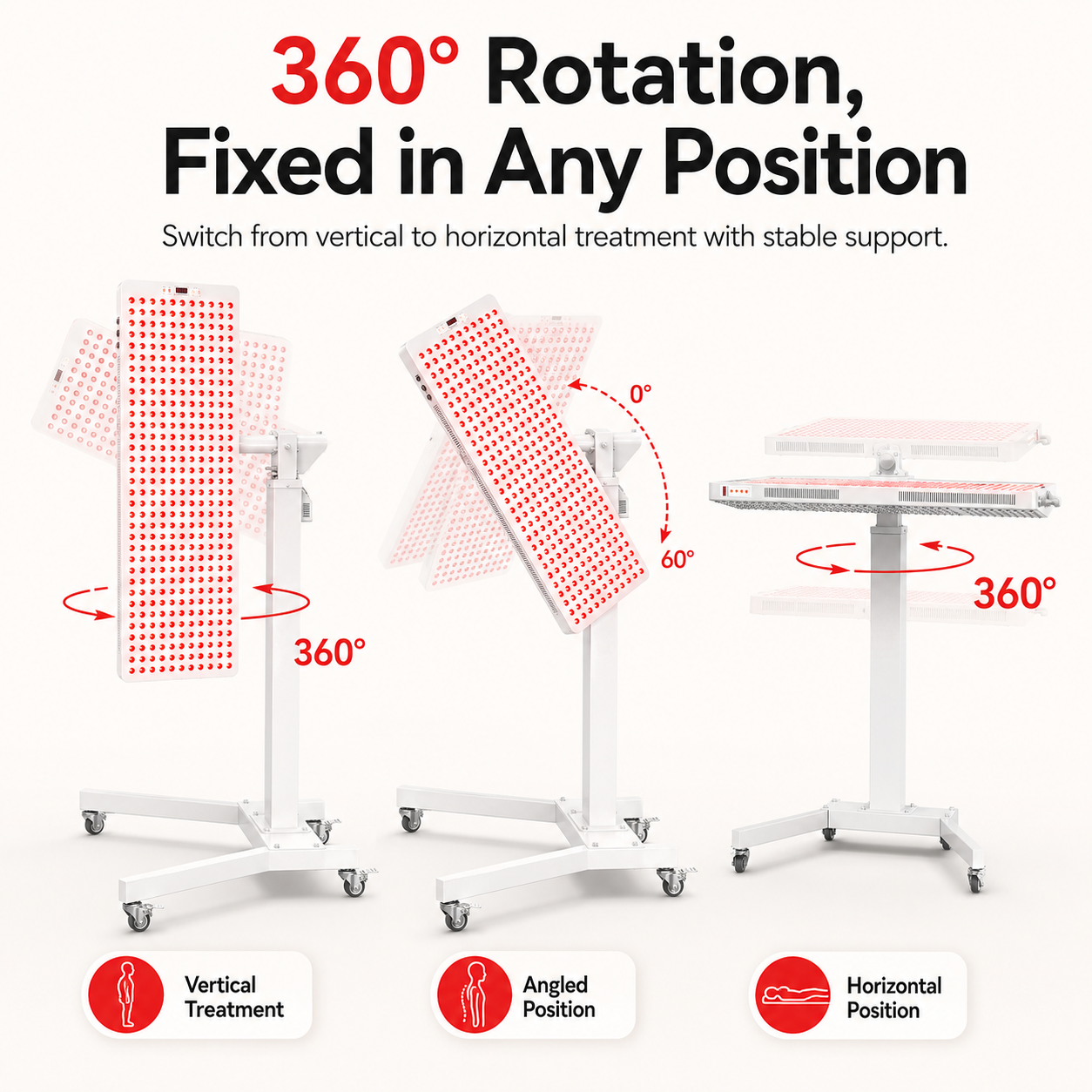 360° Rotation, Fixed in Any Position

Switch from vertical to horizontal treatment with stable support.

360°

0°

60°

360°

Vertical Treatment

Angled Position

Horizontal Position